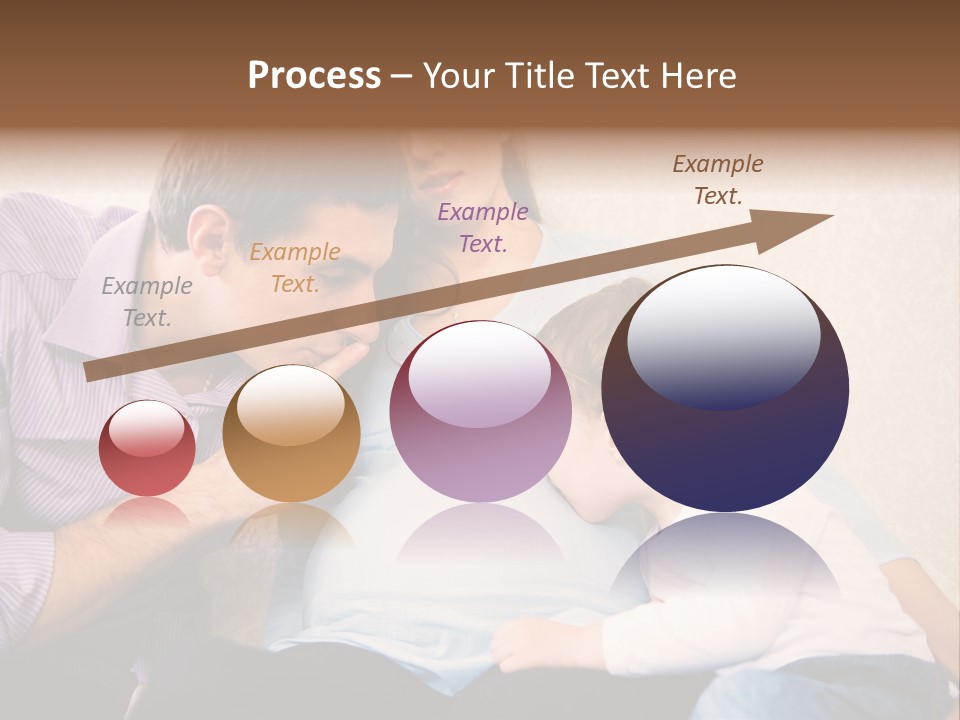 Process – Your Title Text Here

Example Text.

Example Text.

Example Text.

Example Text.